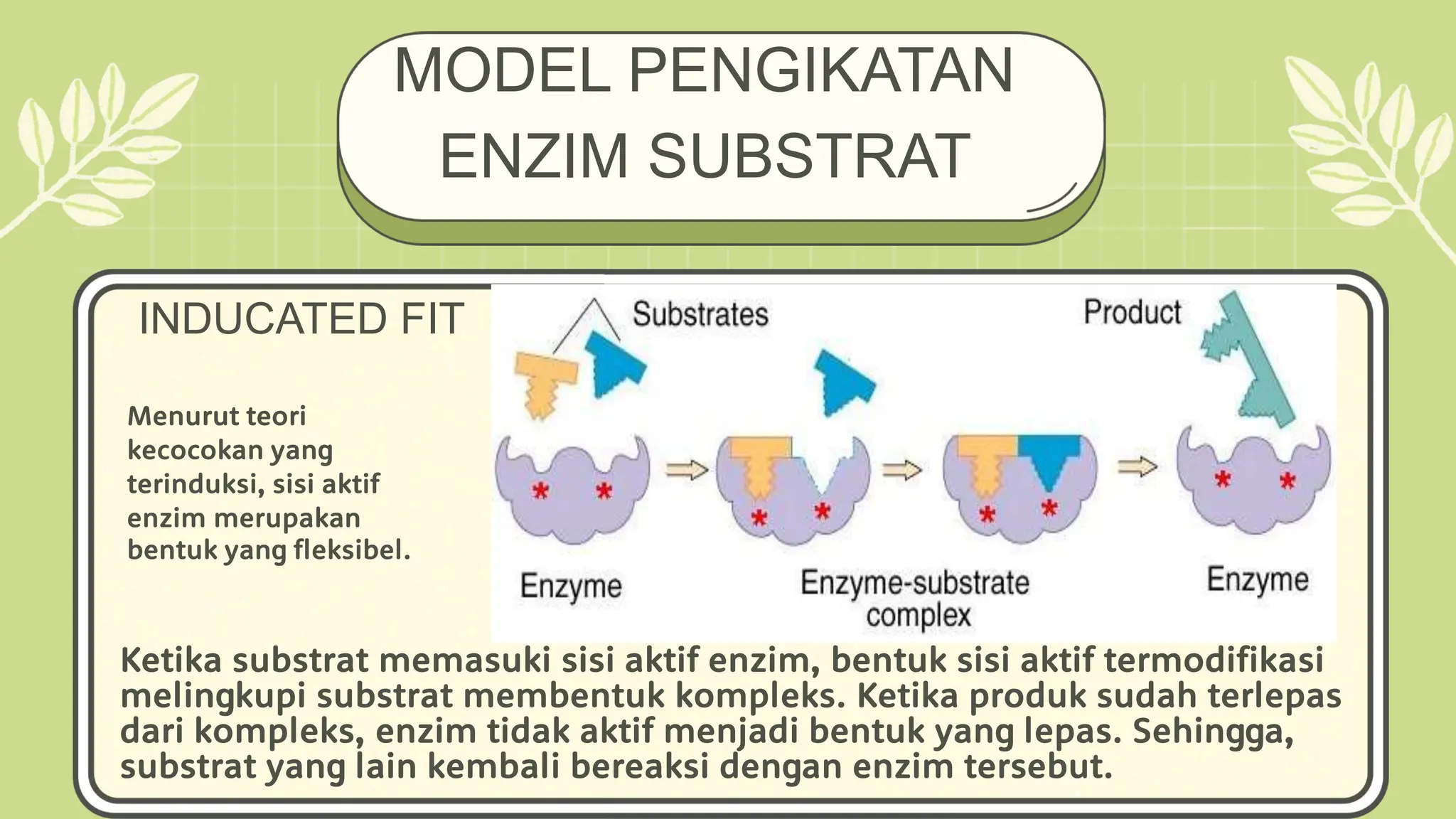 MODEL PENGIKATAN ENZIM SUBSTRAT

INDUCATED FIT

Menurut teori kecocokan yang terinduksi, sisi aktif enzim merupakan bentuk yang fleksibel.

Substrates

Product

Enzyme

Enzyme-substrate complex

Enzyme

Ketika substrat memasuki sisi aktif enzim, bentuk sisi aktif termodifikasi melingkupi substrat membentuk kompleks. Ketika produk sudah terlepas dari kompleks, enzim tidak aktif menjadi bentuk yang lepas. Sehingga, substrat yang lain kembali bereaksi dengan enzim tersebut.